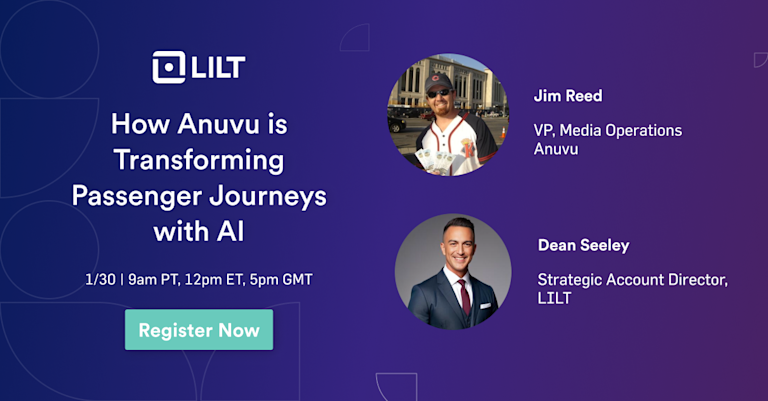 LILT

How Anuvu is Transforming Passenger Journeys with AI

1/30 | 9am PT, 12pm ET, 5pm GMT

Register Now

Jim Reed

VP, Media Operations Anuvu

Dean Seeley

Strategic Account Director, LILT